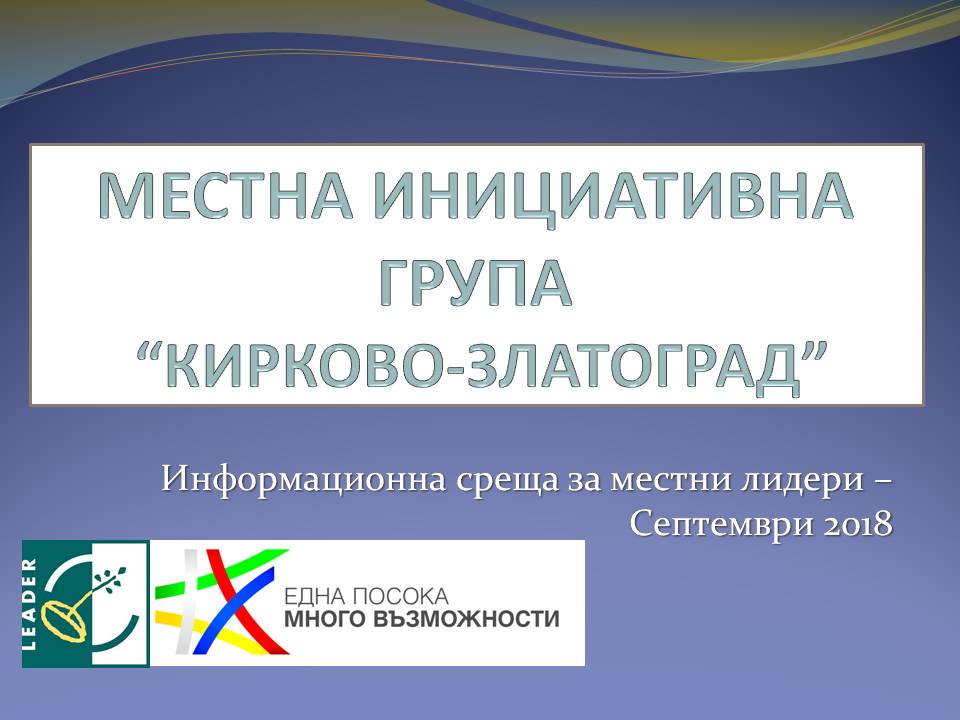 МЕСТНА ИНИЦИАТИВНА ГРУПА “КИРКОВО-ЗЛАТОГРАД”

Информационна среща за местни лидери – Септември 2018

LEADER

ЕДНА ПОСОКА
МНОГО ВЪЗМОЖНОСТИ